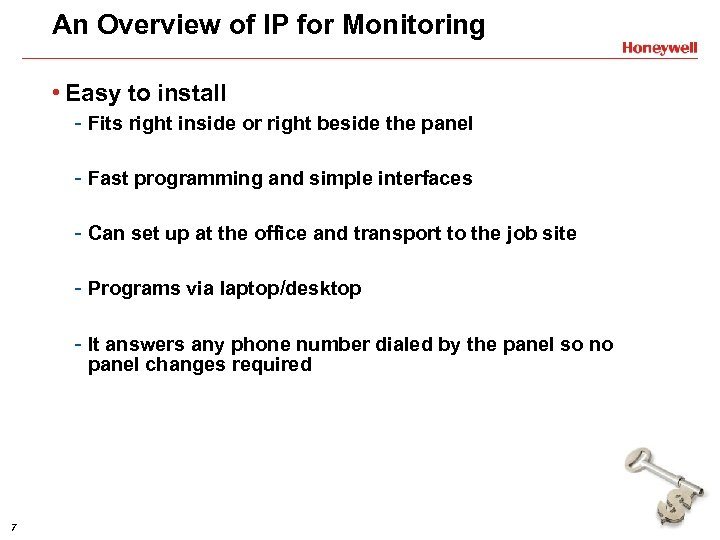 An Overview of IP for Monitoring

Honeywell

• Easy to install

- Fits right inside or right beside the panel

- Fast programming and simple interfaces

- Can set up at the office and transport to the job site

- Programs via laptop/desktop

- It answers any phone number dialed by the panel so no panel changes required

7